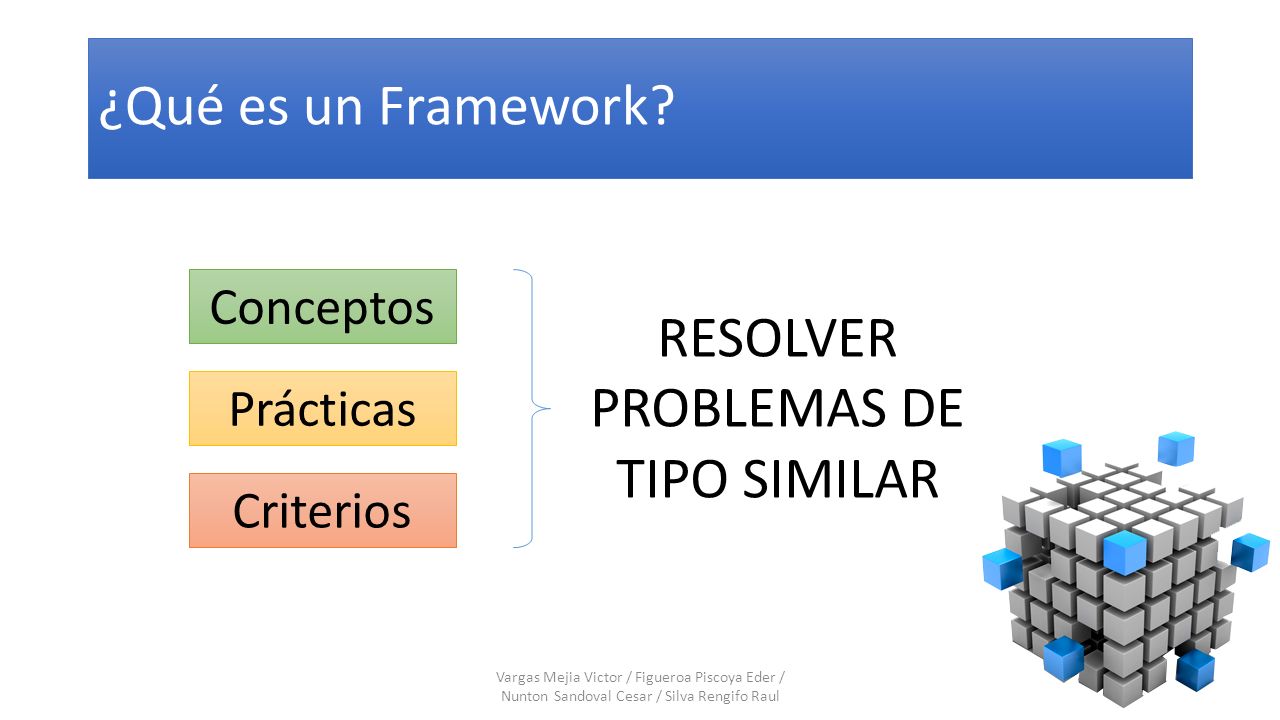 ¿Qué es un Framework?

Conceptos

Prácticas

Criterios

RESOLVER PROBLEMAS DE TIPO SIMILAR

Vargas Mejia Victor / Figueroa Piscoya Eder / Nunton Sandoval Cesar / Silva Rengifo Raul